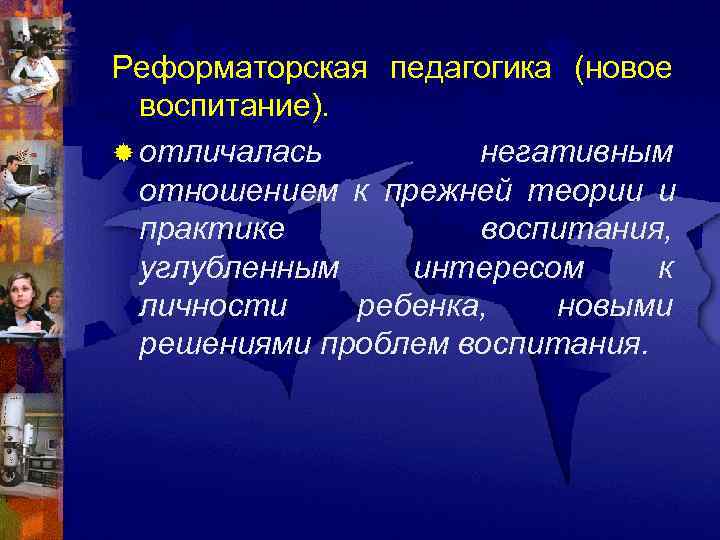 Реформаторская педагогика (новое воспитание).

отличалась негативным отношением к прежней теории и практике воспитания, углубленным интересом к личности ребенка, новыми решениями проблем воспитания.